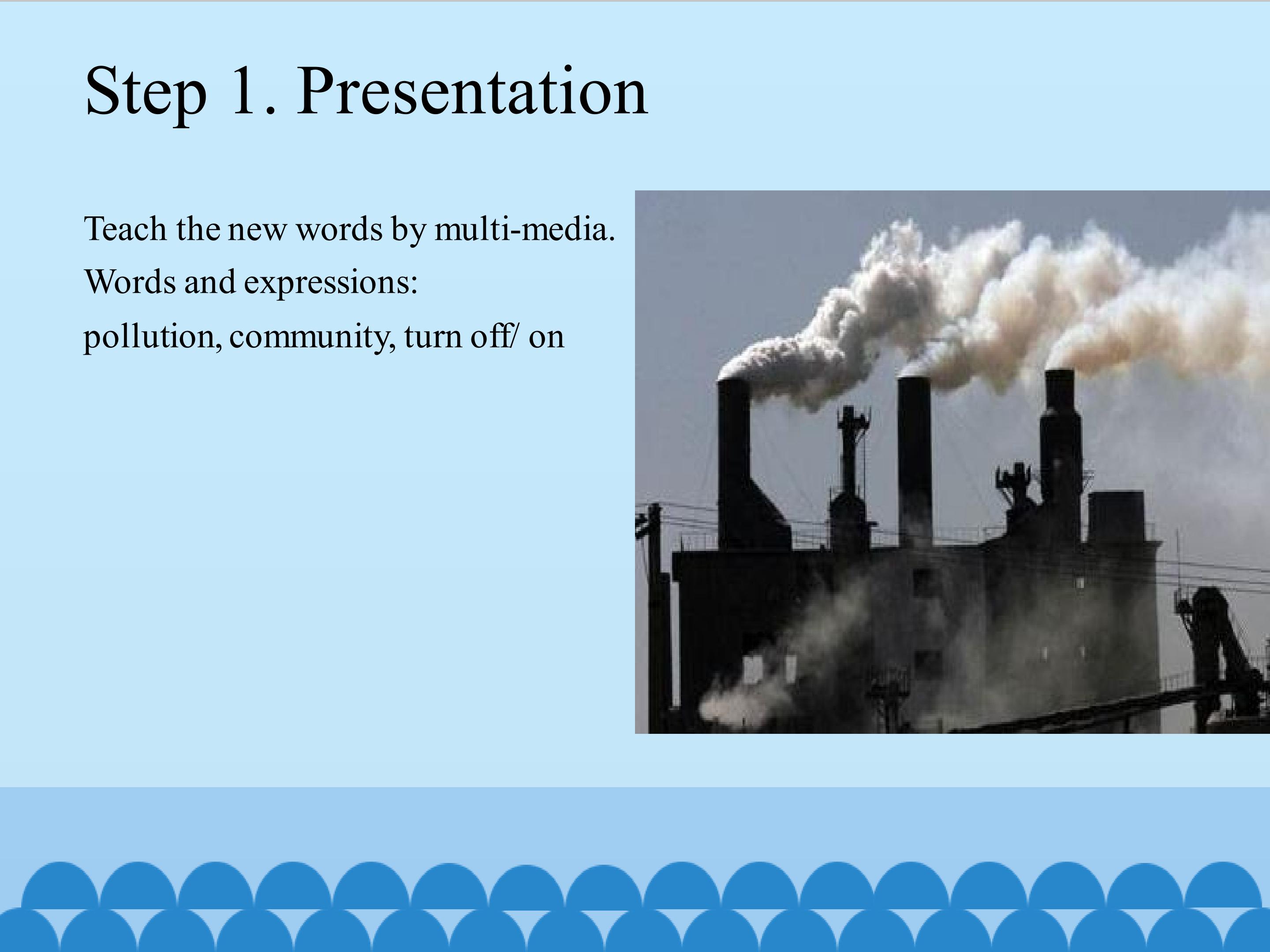 Step 1. Presentation

Teach the new words by multi-media.

Words and expressions:

pollution, community, turn off/ on